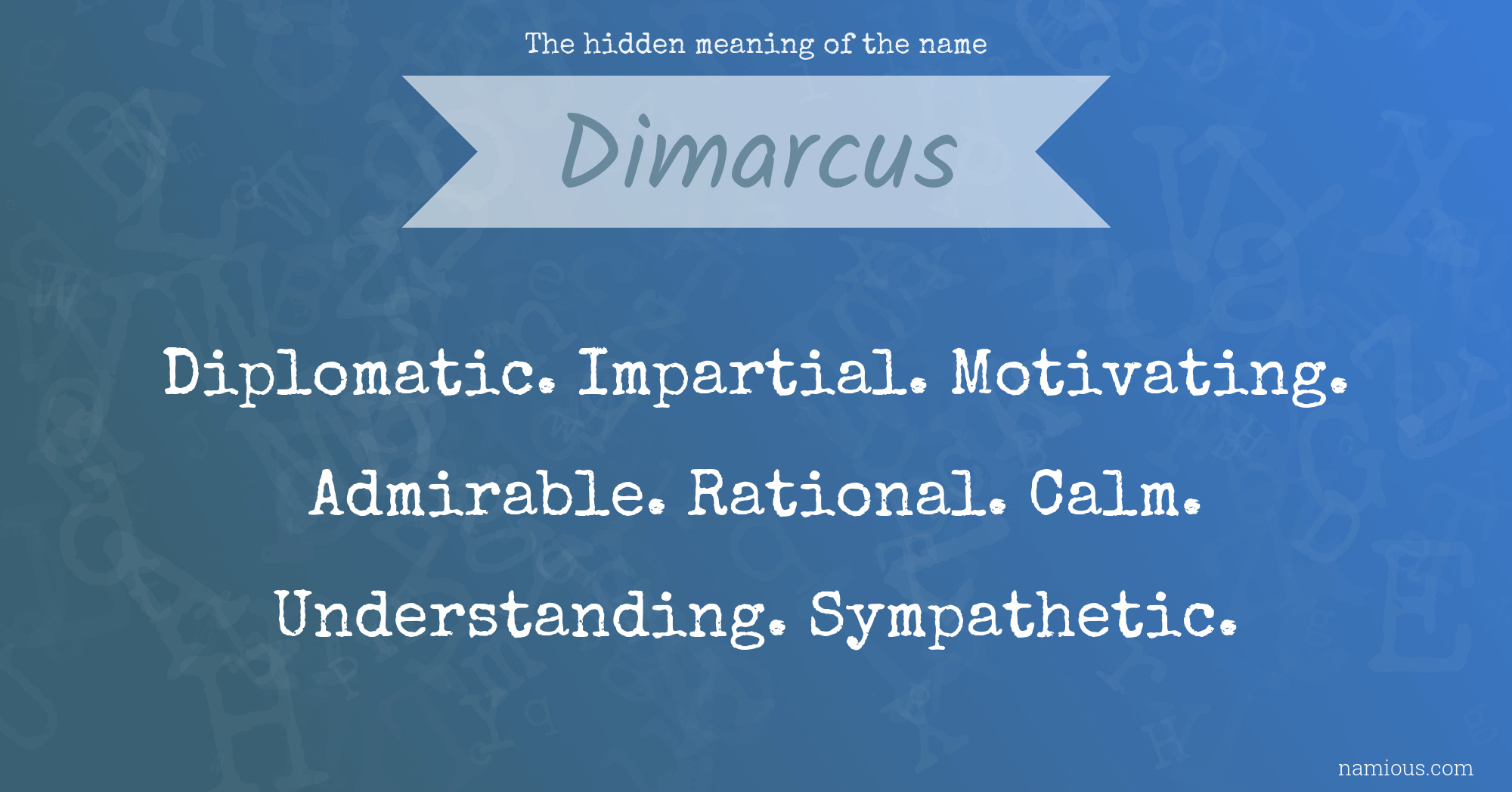 The hidden meaning of the name

Dimarcus

Diplomatic. Impartial. Motivating. Admirable. Rational. Calm. Understanding. Sympathetic.

namious.com